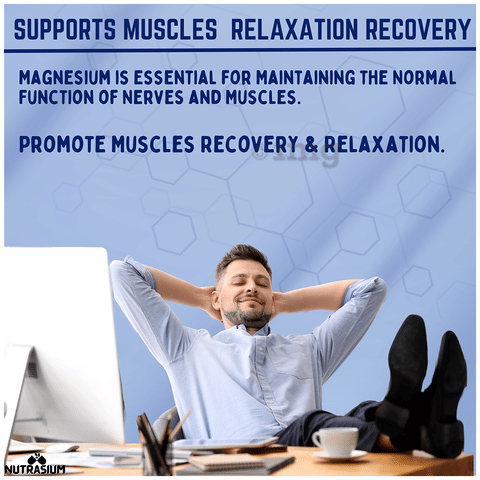 SUPPORTS MUSCLES RELAXATION RECOVERY

MAGNESIUM IS ESSENTIAL FOR MAINTAINING THE NORMAL FUNCTION OF NERVES AND MUSCLES.

PROMOTE MUSCLES RECOVERY & RELAXATION.

NUTRASIUM

©1mg